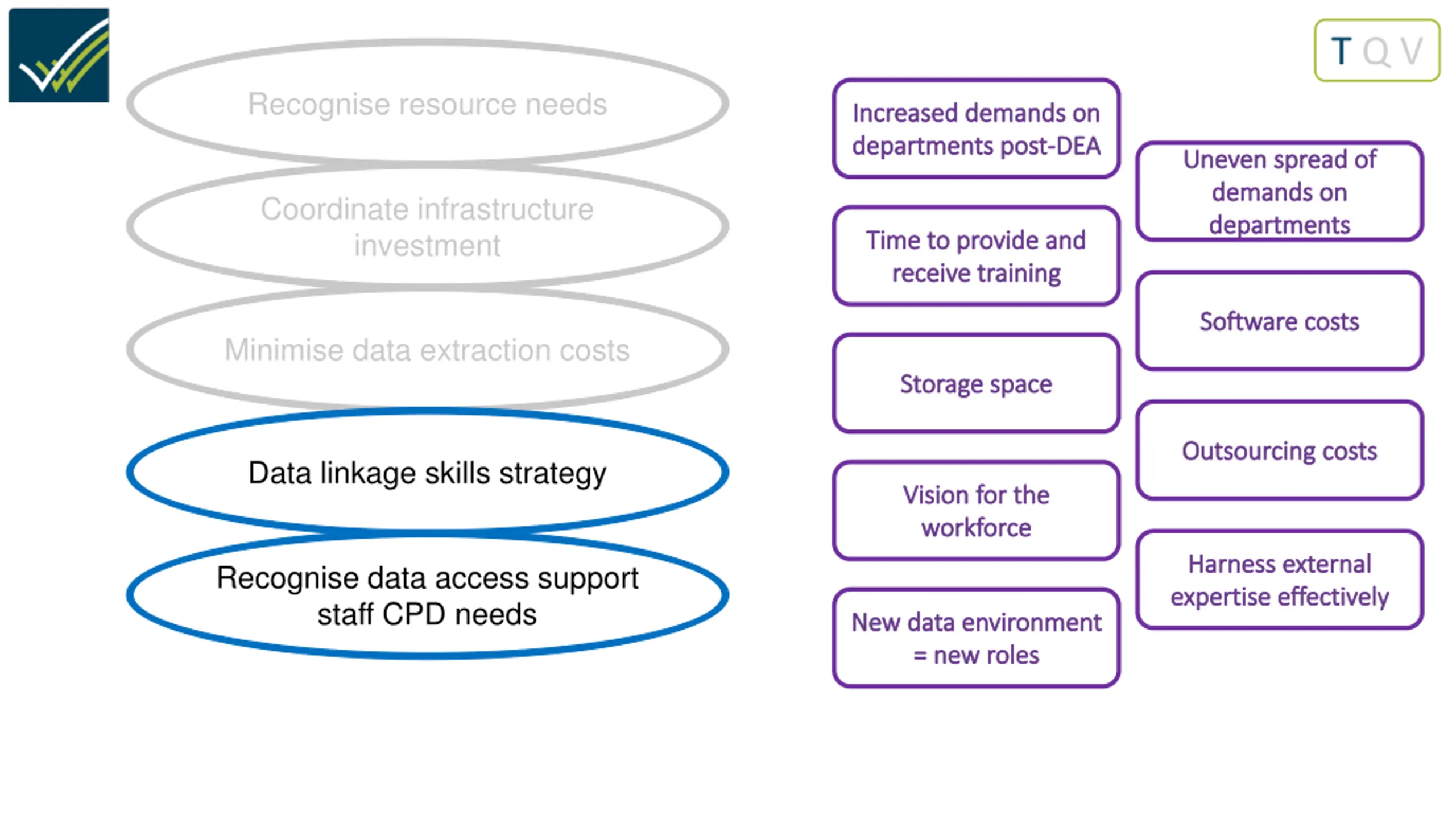 T Q V

Recognise resource needs

Coordinate infrastructure investment

Minimise data extraction costs

Data linkage skills strategy

Recognise data access support staff CPD needs

Increased demands on departments post-DEA

Time to provide and receive training

Storage space

Vision for the workforce

New data environment = new roles

Uneven spread of demands on departments

Software costs

Outsourcing costs

Harness external expertise effectively